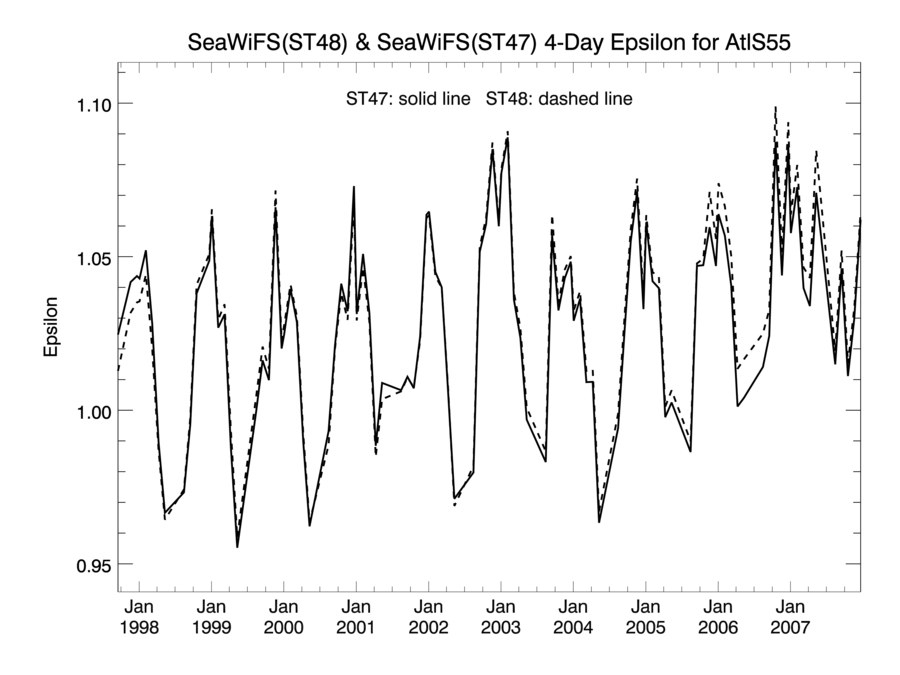 SeaWiFS(ST48) & SeaWiFS(ST47) 4-Day Epsilon for AtlS55

ST47: solid line ST48: dashed line

Epsilon

1.10
1.05
1.00
0.95

Jan 1998
Jan 1999
Jan 2000
Jan 2001
Jan 2002
Jan 2003
Jan 2004
Jan 2005
Jan 2006
Jan 2007